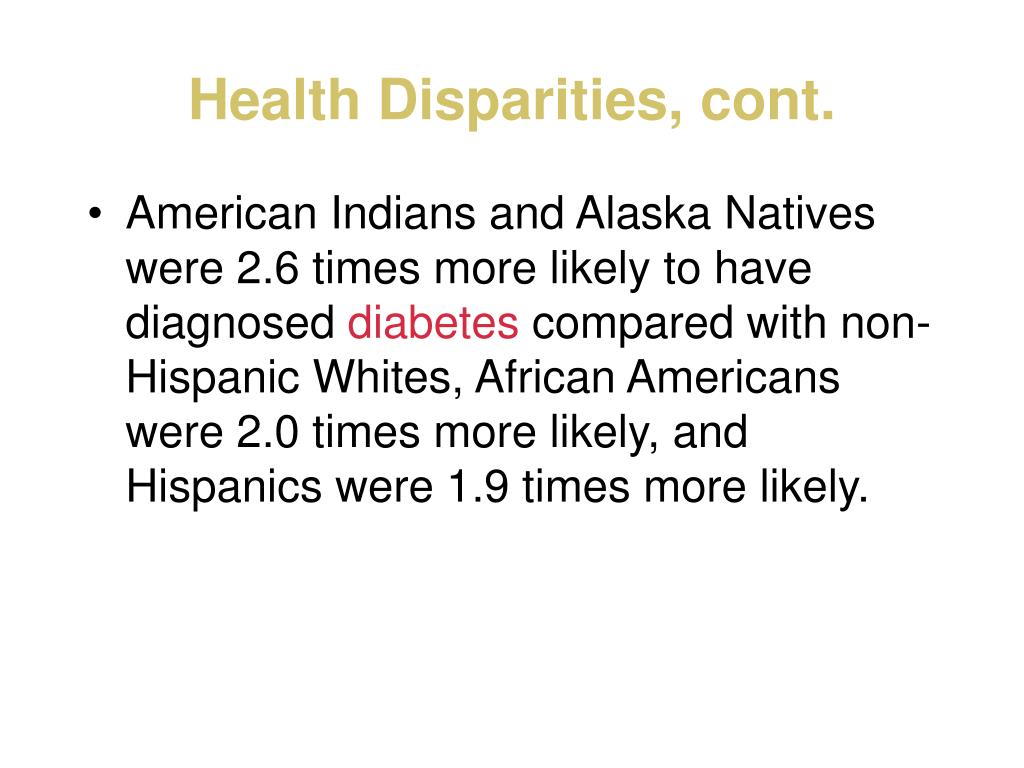 Health Disparities, cont.

• American Indians and Alaska Natives were 2.6 times more likely to have diagnosed diabetes compared with non-Hispanic Whites, African Americans were 2.0 times more likely, and Hispanics were 1.9 times more likely.